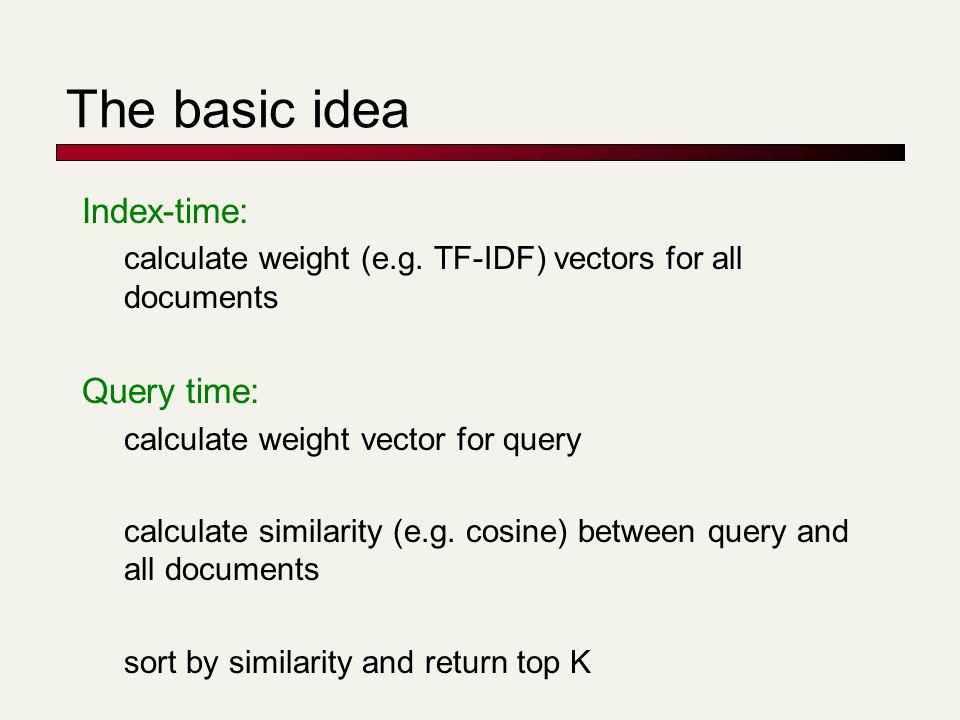 The basic idea

Index-time:

calculate weight (e.g. TF-IDF) vectors for all documents

Query time:

calculate weight vector for query

calculate similarity (e.g. cosine) between query and all documents

sort by similarity and return top K